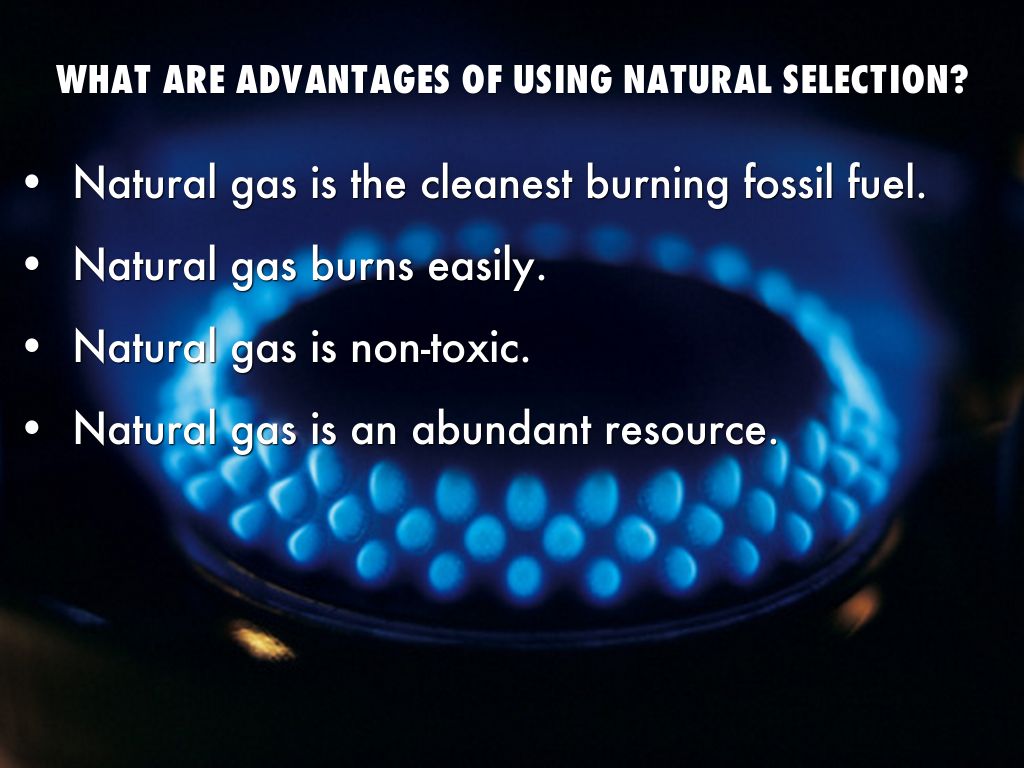 WHAT ARE ADVANTAGES OF USING NATURAL SELECTION?

• Natural gas is the cleanest burning fossil fuel.
• Natural gas burns easily.
• Natural gas is non-toxic.
• Natural gas is an abundant resource.